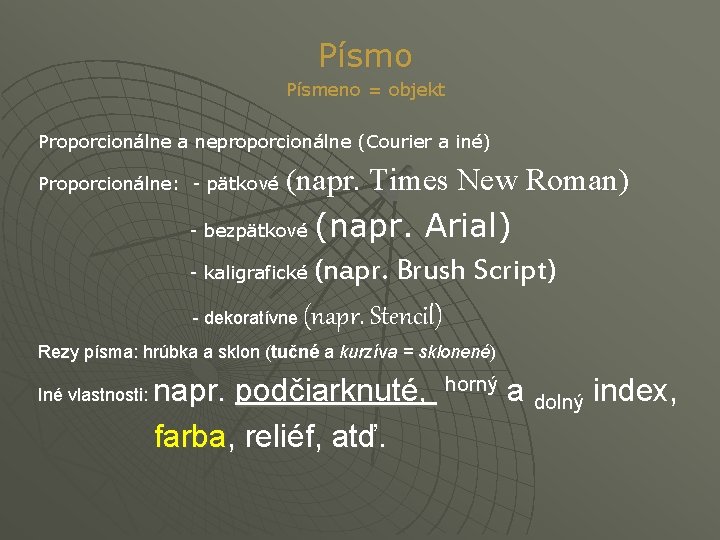 Písmo
Písmeno = objekt

Proporcionálne a neproporcionálne (Courier a iné)

Proporcionálne: - pätkové (napr. Times New Roman)

- bezpätkové (napr. Arial)

- kaligrafické (napr. Brush Script)

- dekoratívne (napr. Stencil)

Rezy písma: hrúbka a sklon (tučné a kurzíva = sklonené)

Iné vlastnosti: napr. podčiarknuté, horný a dolný index, farba, reliéf, atď.